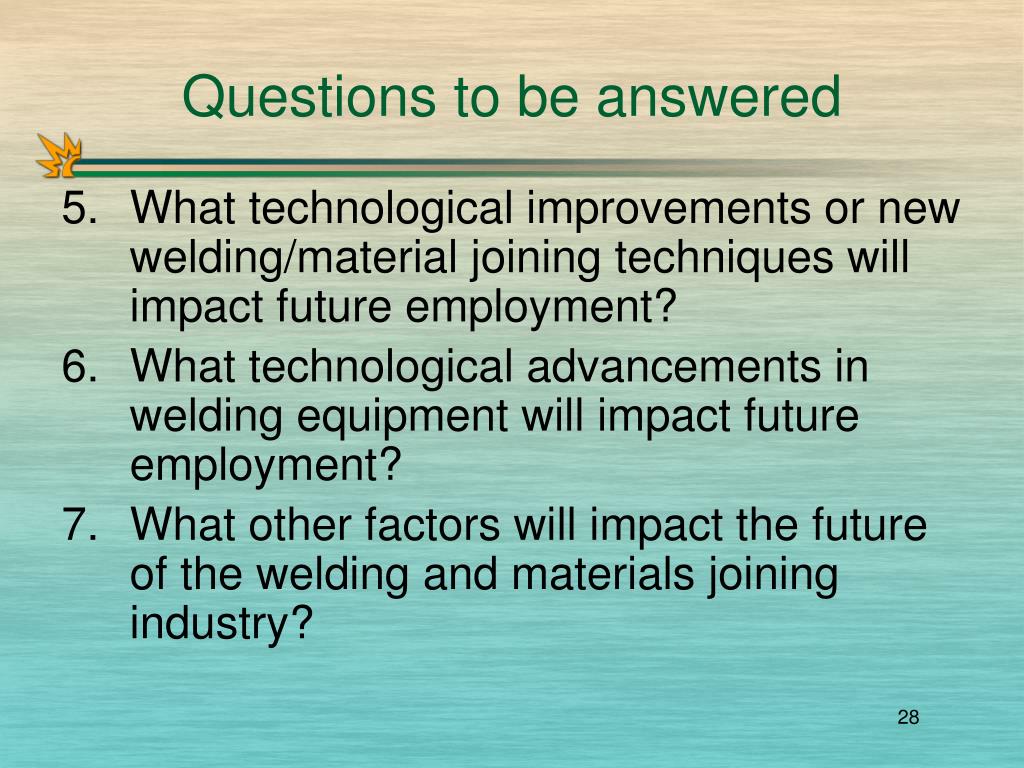 Questions to be answered

5. What technological improvements or new welding/material joining techniques will impact future employment?
6. What technological advancements in welding equipment will impact future employment?
7. What other factors will impact the future of the welding and materials joining industry?

28